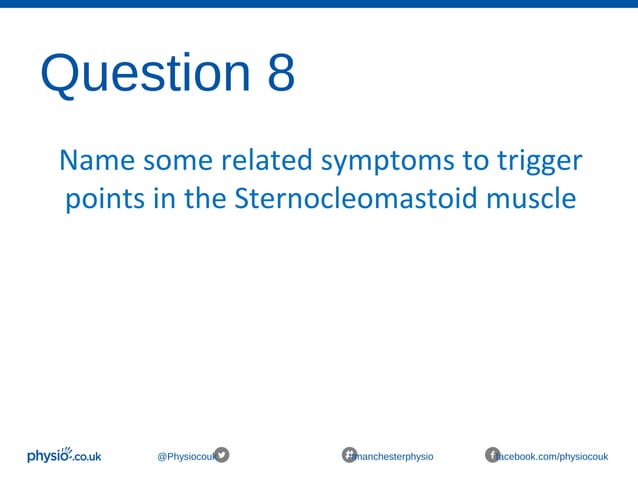 Question 8

Name some related symptoms to trigger points in the Sternocleomastoid muscle

physio.co.uk @Physiocouk #manchesterphysio facebook.com/physiocouk